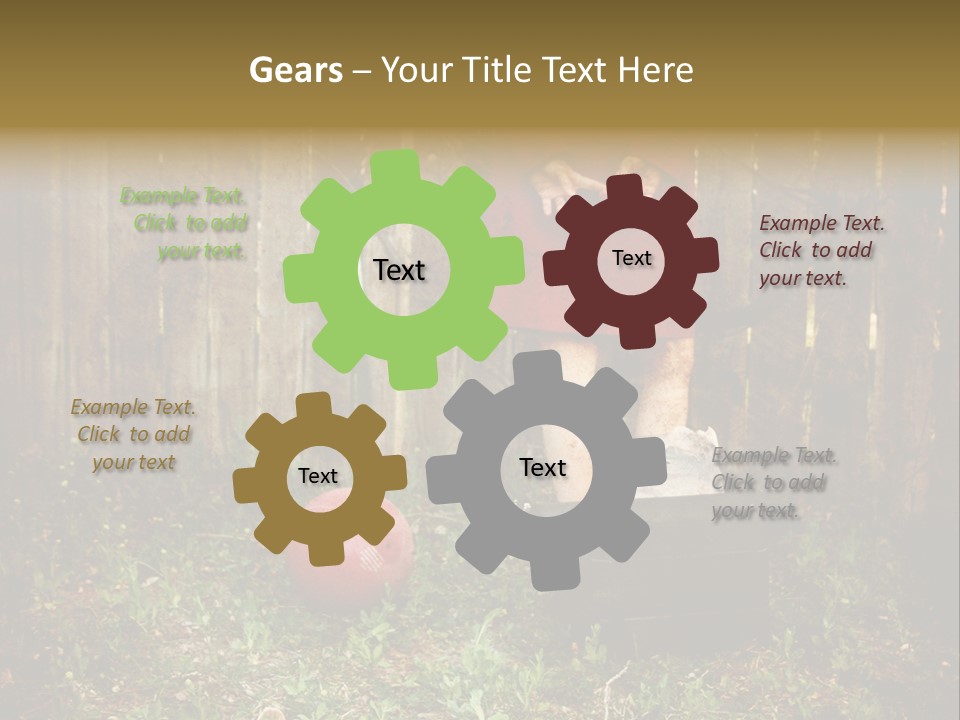 Gears – Your Title Text Here

Example Text. Click to add your text.

Text

Text

Example Text. Click to add your text.

Example Text. Click to add your text

Text

Text

Example Text. Click to add your text.